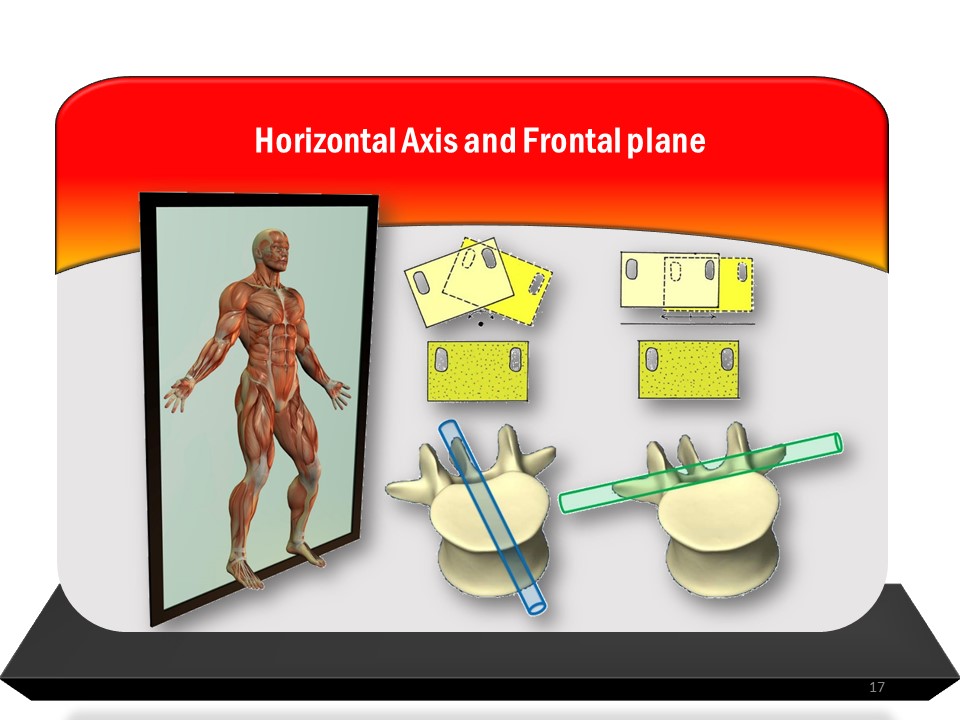 Horizontal Axis and Frontal plane

17